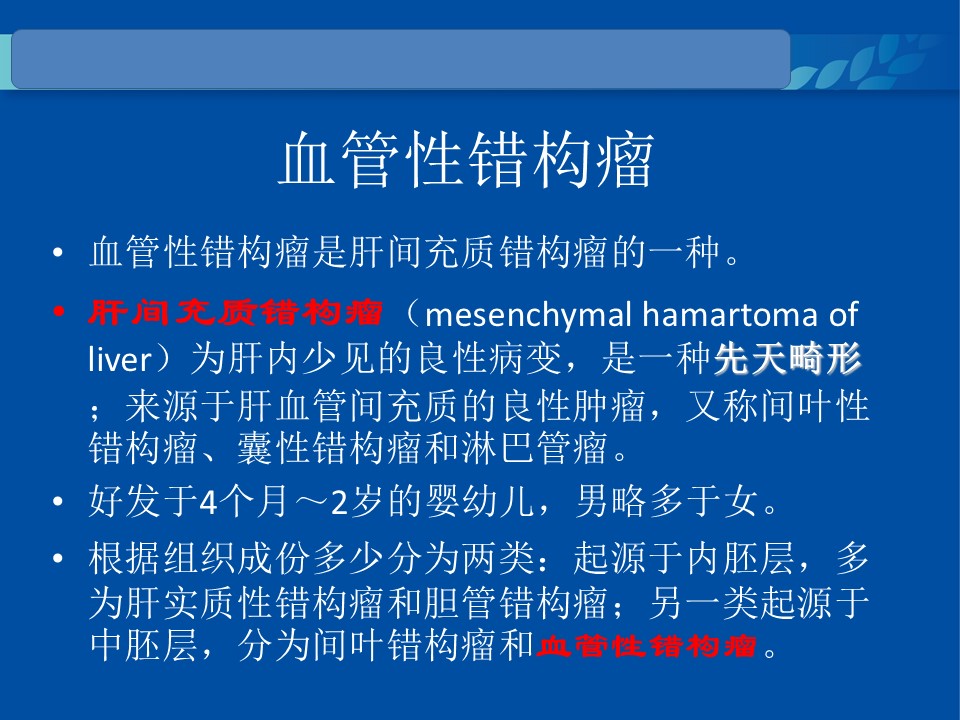 血管性错构瘤

• 血管性错构瘤是肝间充质错构瘤的一种。

• 肝间充质错构瘤（mesenchymal hamartoma of liver）为肝内少见的良性病变，是一种先天畸形；来源于肝血管间充质的良性肿瘤，又称间叶性错构瘤、囊性错构瘤和淋巴管瘤。

• 好发于4个月～2岁的婴幼儿，男略多于女。

• 根据组织成份多少分为两类：起源于内胚层，多为肝实质性错构瘤和胆管错构瘤；另一类起源于中胚层，分为间叶错构瘤和血管性错构瘤。